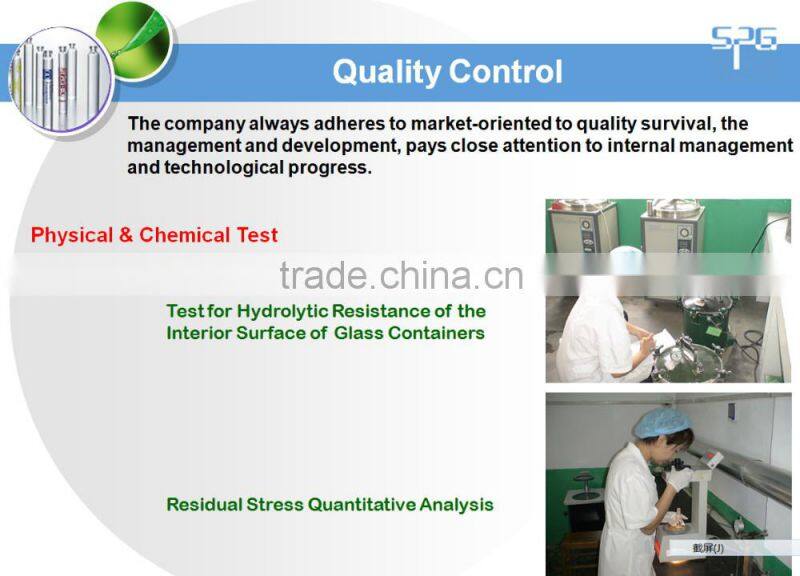 SPG

Quality Control

The company always adheres to market-oriented to quality survival, the management and development, pays close attention to internal management and technological progress.

Physical & Chemical Test

trade.china.cn

Test for Hydrolytic Resistance of the Interior Surface of Glass Containers

Residual Stress Quantitative Analysis

截屏(J)